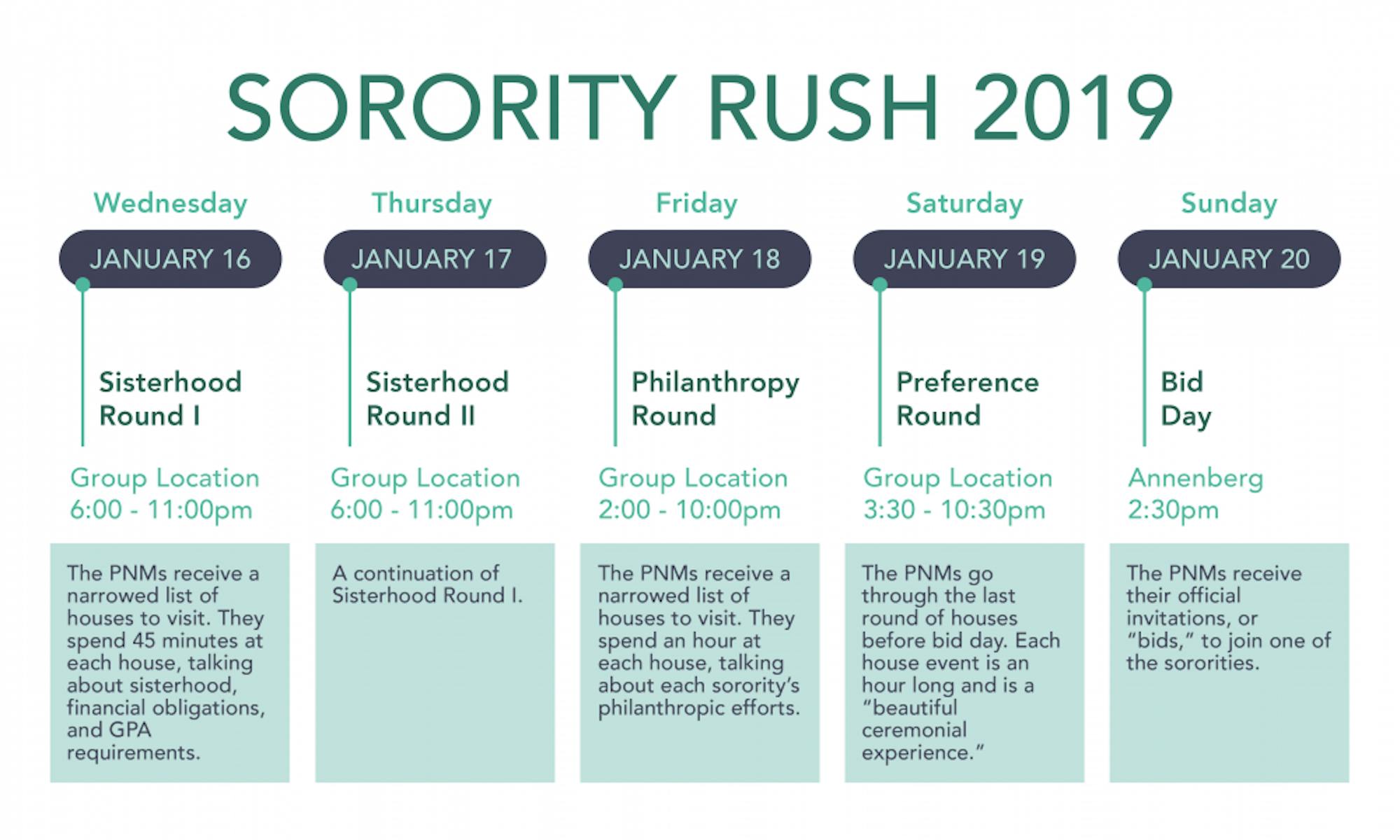 SORORITY RUSH 2019

Wednesday
JANUARY 16
Sisterhood Round I
Group Location
6:00 - 11:00pm
The PNMs receive a narrowed list of houses to visit. They spend 45 minutes at each house, talking about sisterhood, financial obligations, and GPA requirements.

Thursday
JANUARY 17
Sisterhood Round II
Group Location
6:00 - 11:00pm
A continuation of Sisterhood Round I.

Friday
JANUARY 18
Philanthropy Round
Group Location
2:00 - 10:00pm
The PNMs receive a narrowed list of houses to visit. They spend an hour at each house, talking about each sorority's philanthropic efforts.

Saturday
JANUARY 19
Preference Round
Group Location
3:30 - 10:30pm
The PNMs go through the last round of houses before bid day. Each house event is an hour long and is a "beautiful ceremonial experience."

Sunday
JANUARY 20
Bid Day
Annenberg
2:30pm
The PNMs receive their official invitations, or "bids," to join one of the sororities.